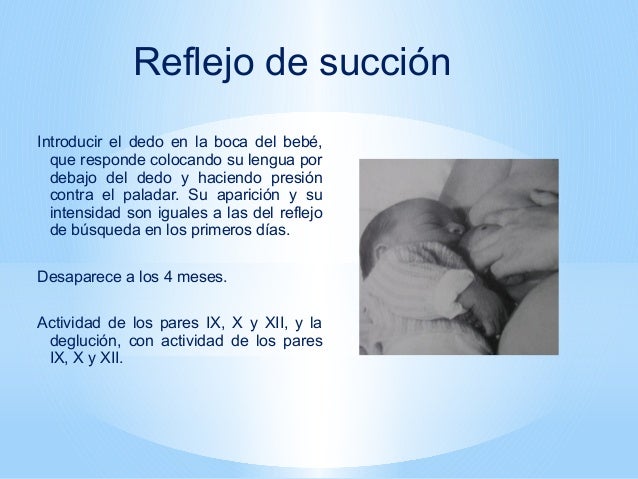 Reflejo de succión

Introducir el dedo en la boca del bebé, que responde colocando su lengua por debajo del dedo y haciendo presión contra el paladar. Su aparición y su intensidad son iguales a las del reflejo de búsqueda en los primeros días.

Desaparece a los 4 meses.

Actividad de los pares IX, X y XII, y la deglución, con actividad de los pares IX, X y XII.